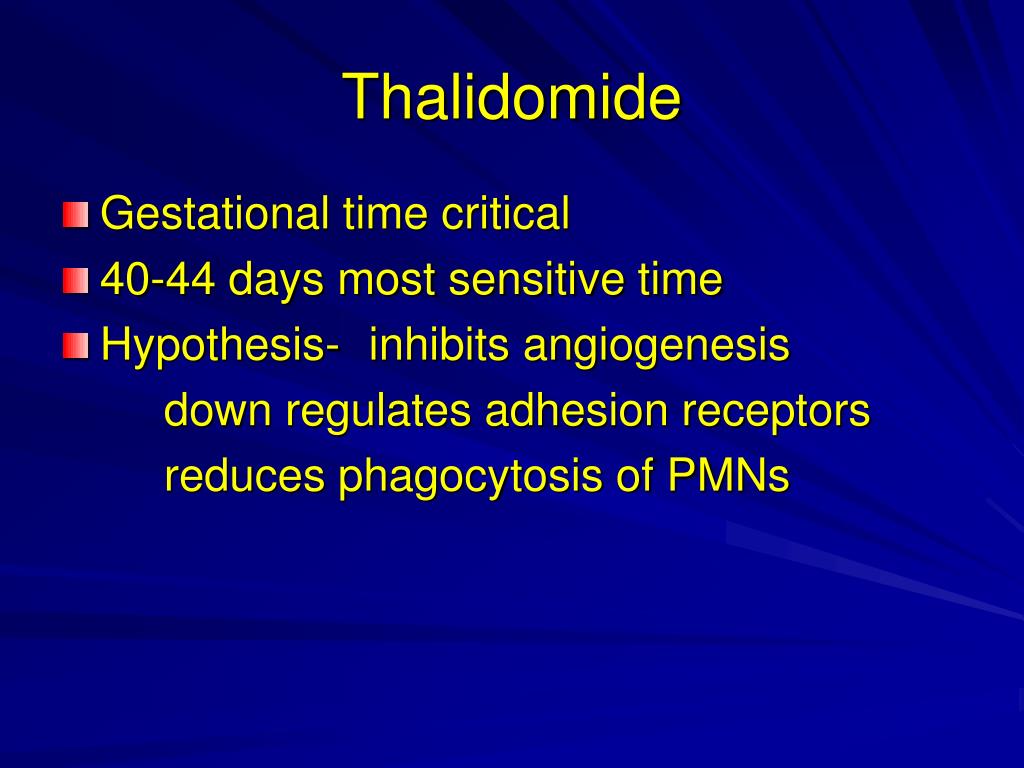 Thalidomide

Gestational time critical
40-44 days most sensitive time
Hypothesis- inhibits angiogenesis
down regulates adhesion receptors
reduces phagocytosis of PMNs